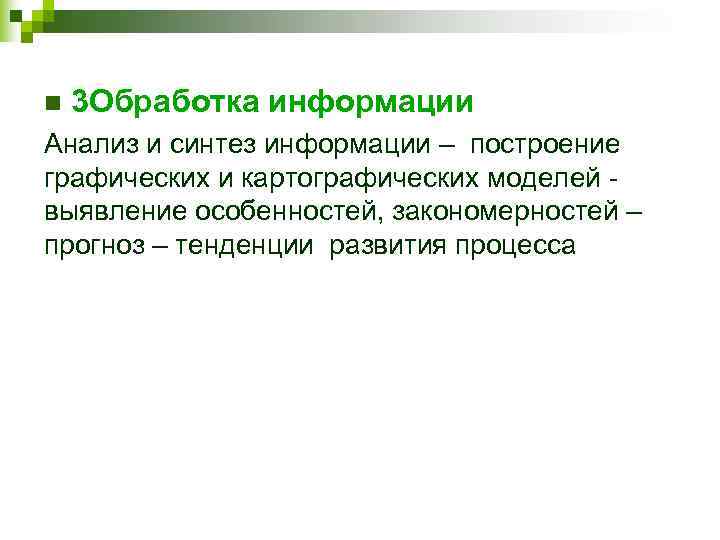 3Обработка информации

Анализ и синтез информации – построение графических и картографических моделей - выявление особенностей, закономерностей – прогноз – тенденции развития процесса